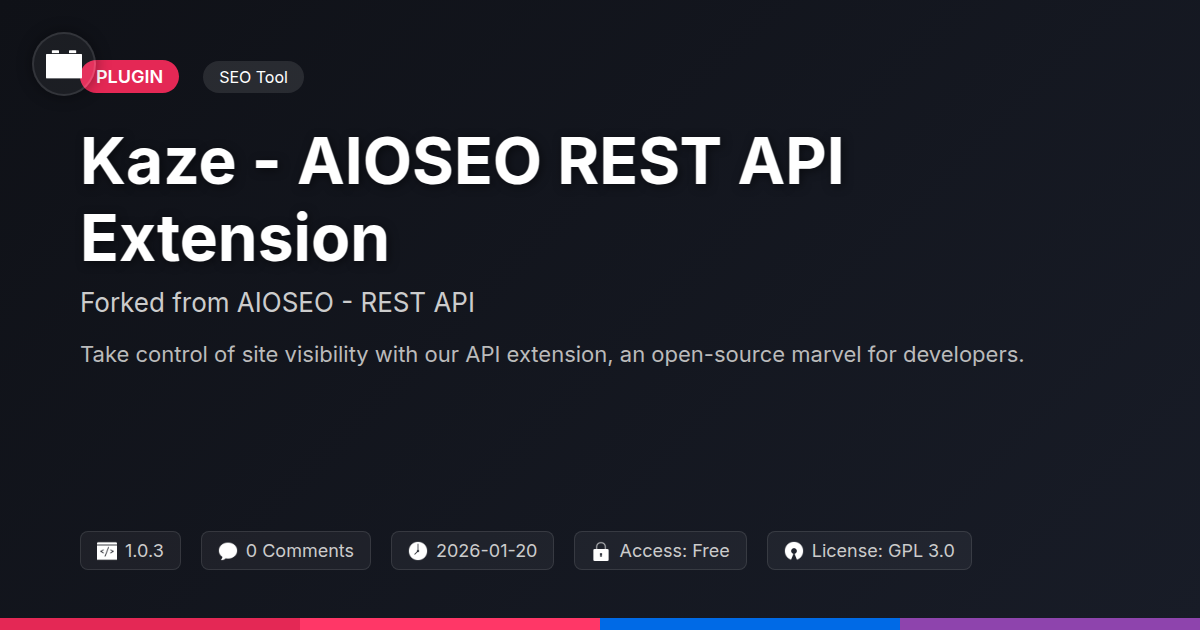 PLUGIN SEO Tool

Kaze - AIOSEO REST API Extension

Forked from AIOSEO - REST API

Take control of site visibility with our API extension, an open-source marvel for developers.

1.0.3 0 Comments 2026-01-20 Access: Free License: GPL 3.0